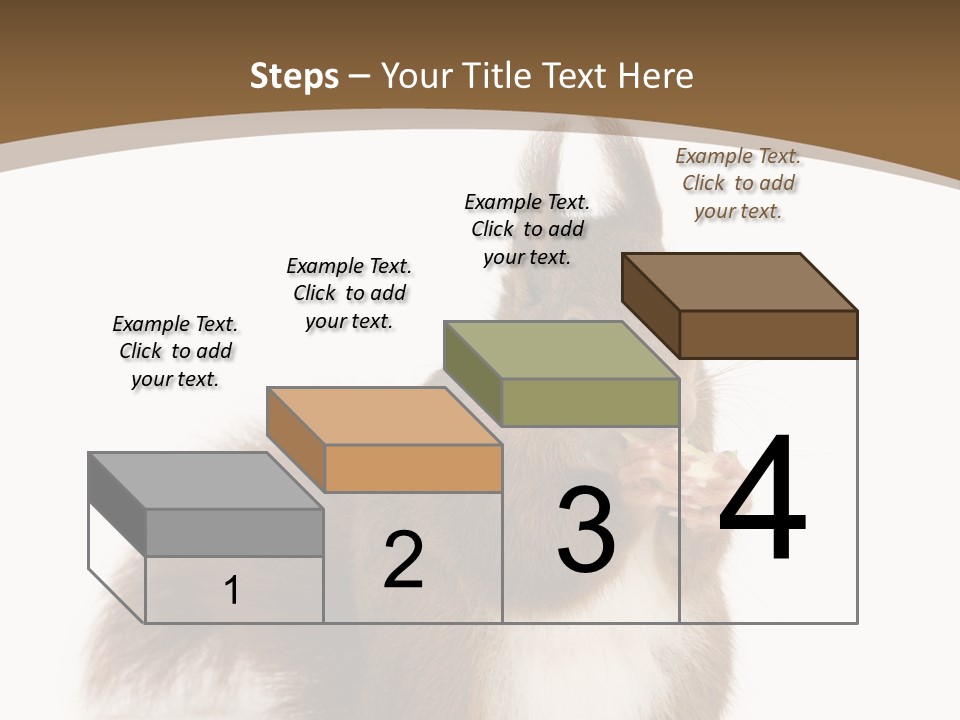 Steps – Your Title Text Here

Example Text. Click to add your text.

Example Text. Click to add your text.

Example Text. Click to add your text.

Example Text. Click to add your text.

1

2

3

4